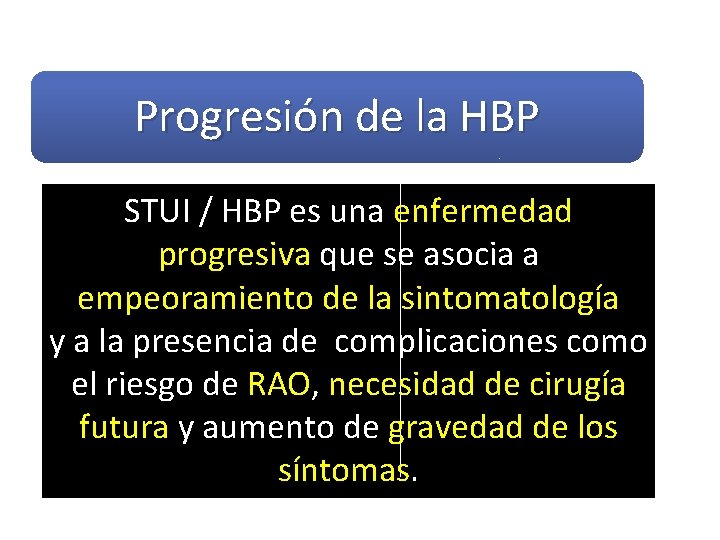 Progresión de la HBP

STUI / HBP es una enfermedad progresiva que se asocia a empeoramiento de la sintomatología y a la presencia de complicaciones como el riesgo de RAO, necesidad de cirugía futura y aumento de gravedad de los síntomas.